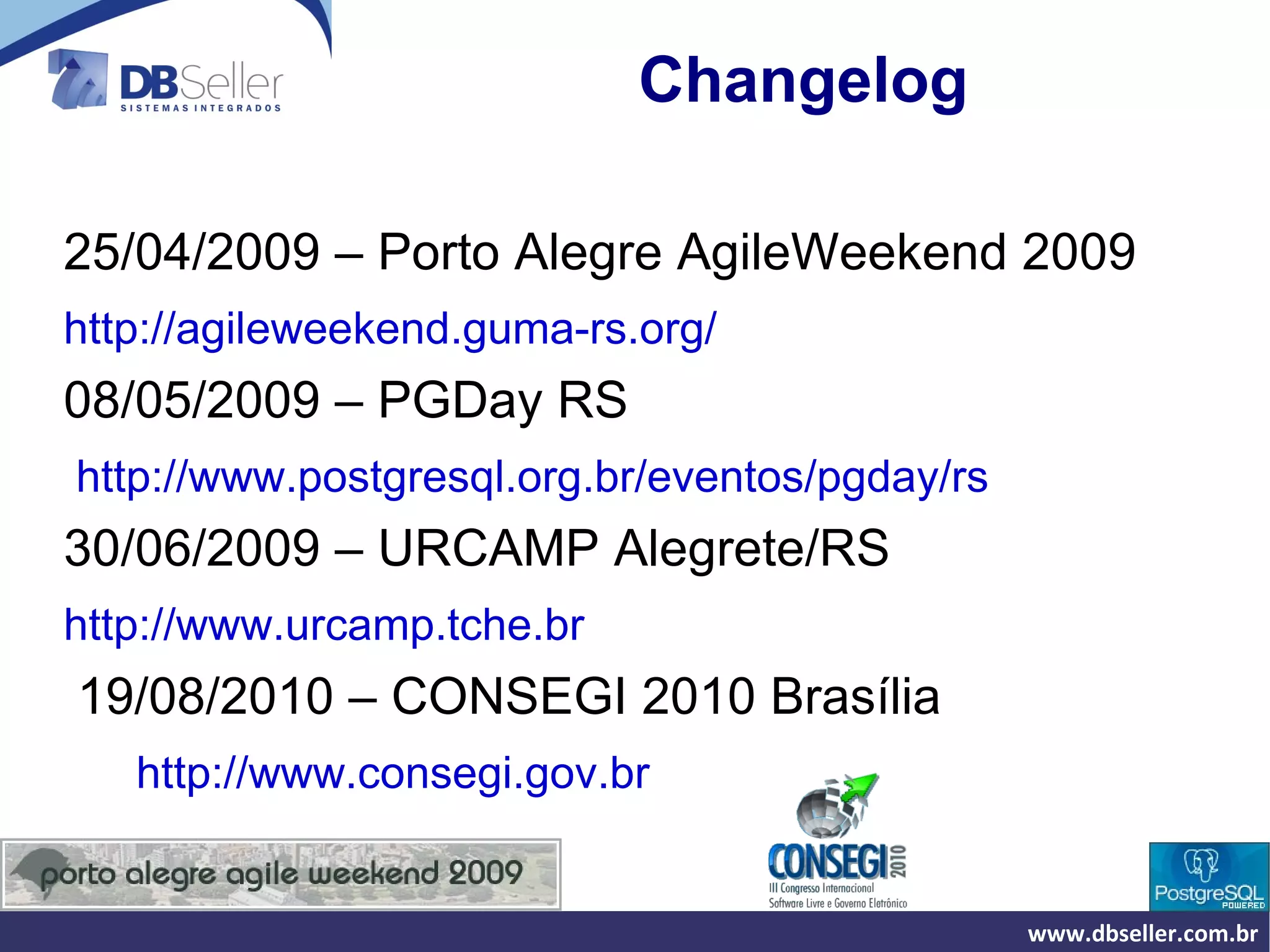 DBSeller
SISTEMAS INTEGRADOS

Changelog

25/04/2009 – Porto Alegre AgileWeekend 2009

http://agileweekend.guma-rs.org/

08/05/2009 – PGDay RS

http://www.postgresql.org.br/eventos/pgday/rs

30/06/2009 – URCAMP Alegrete/RS

http://www.urcamp.tche.br

19/08/2010 – CONSEGI 2010 Brasília

http://www.consegi.gov.br

porto alegre agile weekend 2009

CONSEGI 2010
III Congresso Internacional
Software Livre e Governo Eletrônico

PostgreSQL
POWERED

www.dbseller.com.br